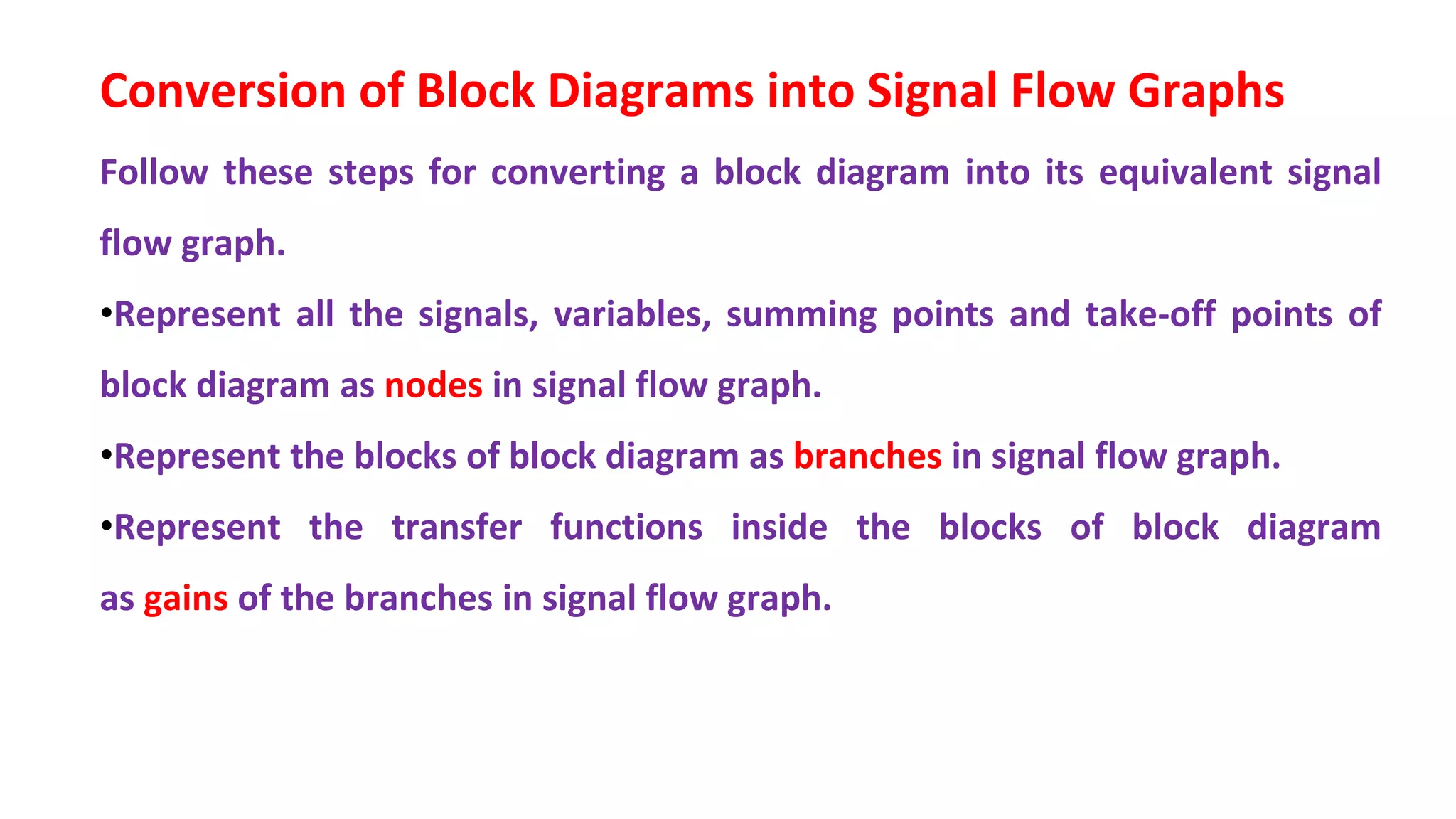 Conversion of Block Diagrams into Signal Flow Graphs

Follow these steps for converting a block diagram into its equivalent signal flow graph.

•Represent all the signals, variables, summing points and take-off points of block diagram as nodes in signal flow graph.

•Represent the blocks of block diagram as branches in signal flow graph.

•Represent the transfer functions inside the blocks of block diagram as gains of the branches in signal flow graph.